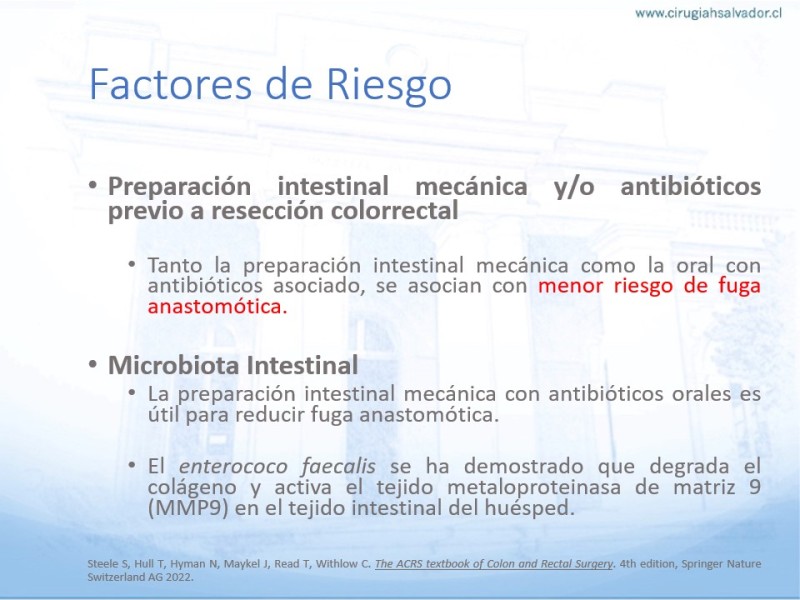 www.cirugiahsalvador.cl

Factores de Riesgo

• Preparación intestinal mecánica y/o antibióticos previo a resección colorrectal

• Tanto la preparación intestinal mecánica como la oral con antibióticos asociado, se asocian con menor riesgo de fuga anastomótica.

• Microbiota Intestinal

• La preparación intestinal mecánica con antibióticos orales es útil para reducir fuga anastomótica.

• El enterococo faecalis se ha demostrado que degrada el colágeno y activa el tejido metaloproteinasa de matriz 9 (MMP9) en el tejido intestinal del huésped.

Steele S, Hull T, Hyman N, Maykel J, Read T, Withlow C. The ACRS textbook of Colon and Rectal Surgery. 4th edition, Springer Nature Switzerland AG 2022.